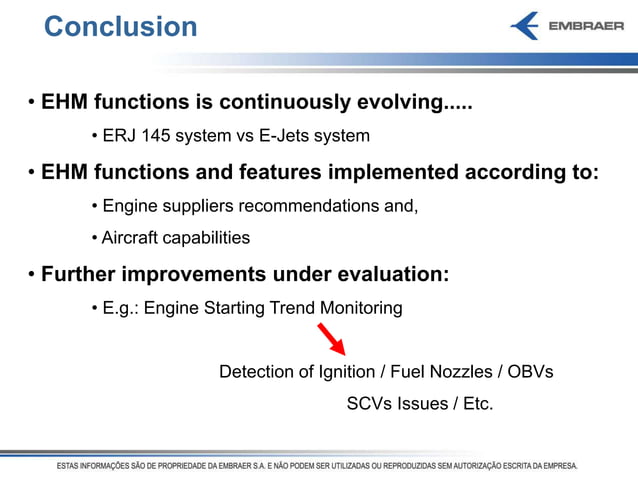 Conclusion

EMBRAER

• EHM functions is continuously evolving.....

• ERJ 145 system vs E-Jets system

• EHM functions and features implemented according to:

• Engine suppliers recommendations and,

• Aircraft capabilities

• Further improvements under evaluation:

• E.g.: Engine Starting Trend Monitoring

Detection of Ignition / Fuel Nozzles / OBVs

SCVs Issues / Etc.

ESTAS INFORMAÇÕES SÃO DE PROPRIEDADE DA EMBRAER S.A. E NÃO PODEM SER UTILIZADAS OU REPRODUZIDAS SEM AUTORIZAÇÃO ESCRITA DA EMPRESA.